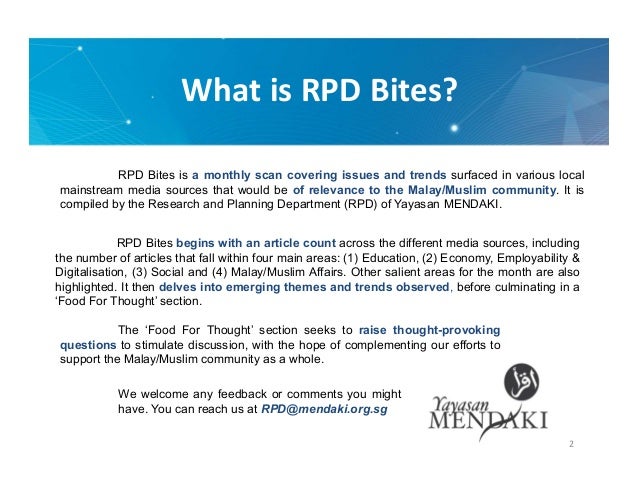 What is RPD Bites?

RPD Bites is a monthly scan covering issues and trends surfaced in various local mainstream media sources that would be of relevance to the Malay/Muslim community. It is compiled by the Research and Planning Department (RPD) of Yayasan MENDAKI.

RPD Bites begins with an article count across the different media sources, including the number of articles that fall within four main areas: (1) Education, (2) Economy, Employability & Digitalisation, (3) Social and (4) Malay/Muslim Affairs. Other salient areas for the month are also highlighted. It then delves into emerging themes and trends observed, before culminating in a 'Food For Thought' section.

The 'Food For Thought' section seeks to raise thought-provoking questions to stimulate discussion, with the hope of complementing our efforts to support the Malay/Muslim community as a whole.

We welcome any feedback or comments you might have. You can reach us at RPD@mendaki.org.sg

اقرأ
Yayasan
MENDAKI

2